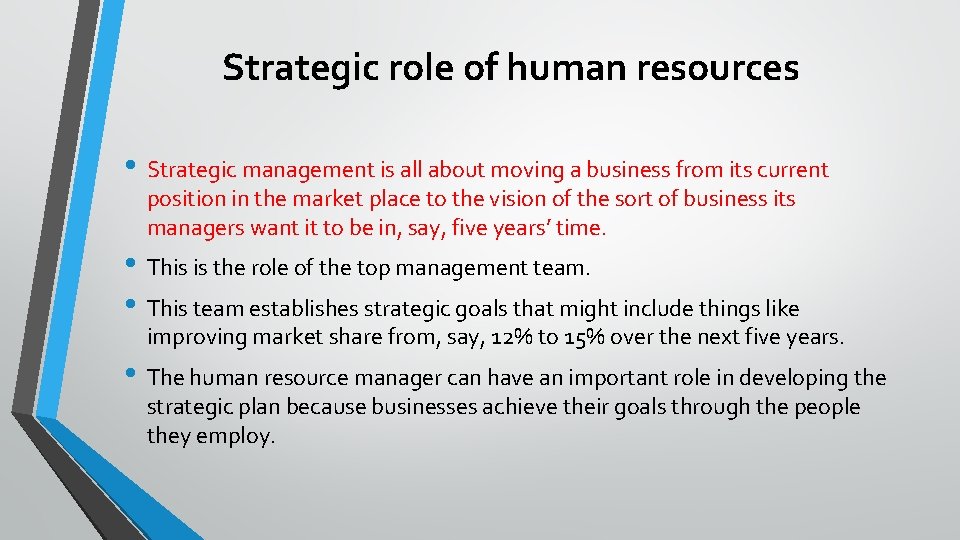 Strategic role of human resources

• Strategic management is all about moving a business from its current position in the market place to the vision of the sort of business its managers want it to be in, say, five years’ time.

• This is the role of the top management team.

• This team establishes strategic goals that might include things like improving market share from, say, 12% to 15% over the next five years.

• The human resource manager can have an important role in developing the strategic plan because businesses achieve their goals through the people they employ.